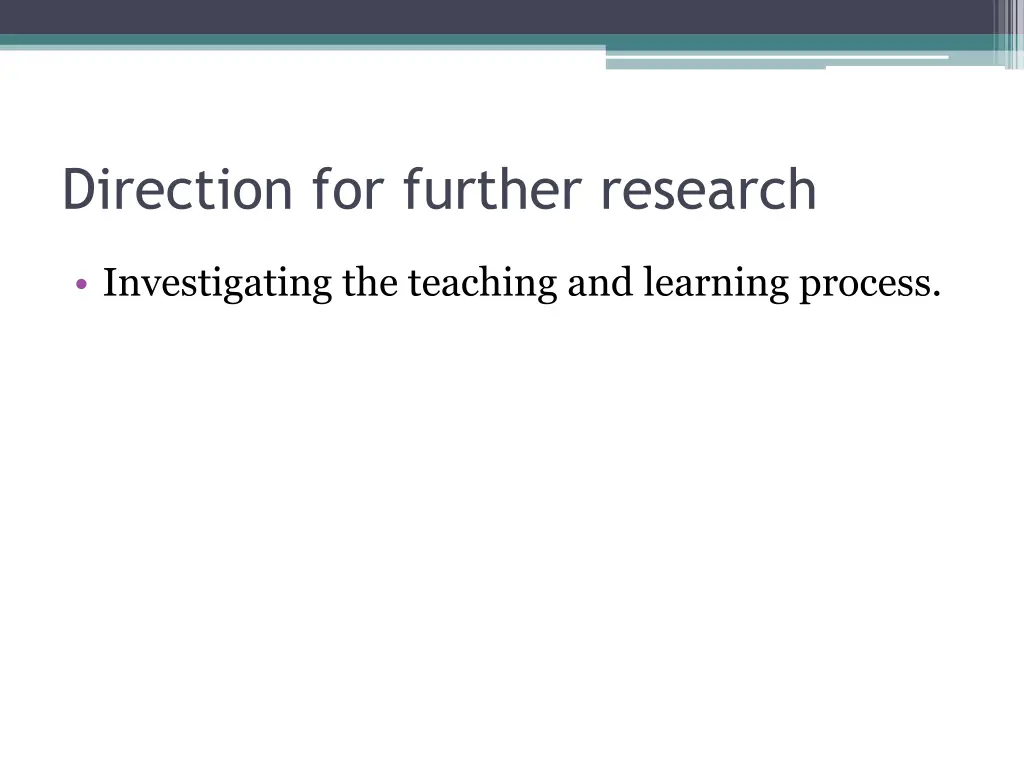 Direction for further research

• Investigating the teaching and learning process.